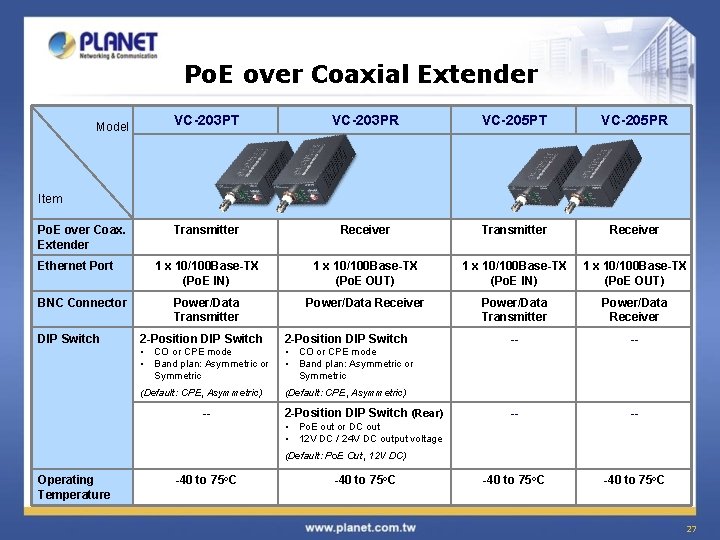 PLANET
Networking & Communication

PoE over Coaxial Extender

| Model / Item | VC-203PT | VC-203PR | VC-205PT | VC-205PR |
|---|---|---|---|---|
| PoE over Coax. Extender | Transmitter | Receiver | Transmitter | Receiver |
| Ethernet Port | 1 x 10/100Base-TX (PoE IN) | 1 x 10/100Base-TX (PoE OUT) | 1 x 10/100Base-TX (PoE IN) | 1 x 10/100Base-TX (PoE OUT) |
| BNC Connector | Power/Data Transmitter | Power/Data Receiver | Power/Data Transmitter | Power/Data Receiver |
| DIP Switch | 2-Position DIP Switch • CO or CPE mode • Band plan: Asymmetric or Symmetric (Default: CPE, Asymmetric) | 2-Position DIP Switch • CO or CPE mode • Band plan: Asymmetric or Symmetric (Default: CPE, Asymmetric) | -- | -- |
| | -- | 2-Position DIP Switch (Rear) • PoE out or DC out • 12V DC / 24V DC output voltage (Default: PoE Out, 12V DC) | -- | -- |
| Operating Temperature | -40 to 75°C | -40 to 75°C | -40 to 75°C | -40 to 75°C |

www.planet.com.tw
27